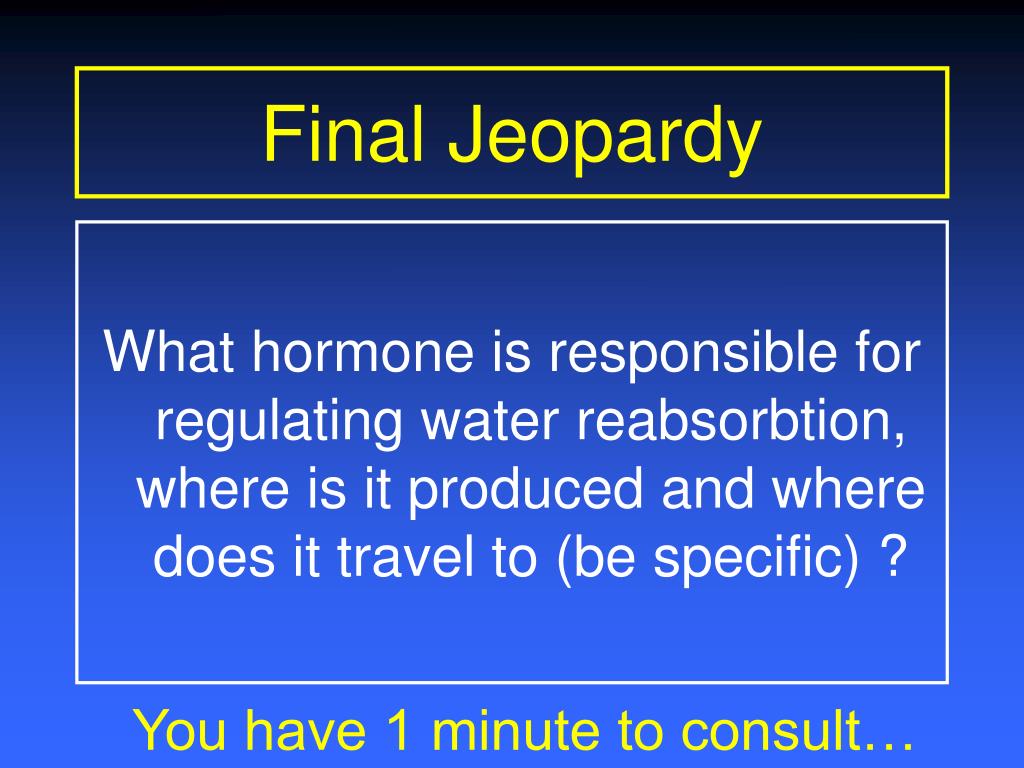 Final Jeopardy

What hormone is responsible for regulating water reabsorbtion, where is it produced and where does it travel to (be specific) ?

You have 1 minute to consult…